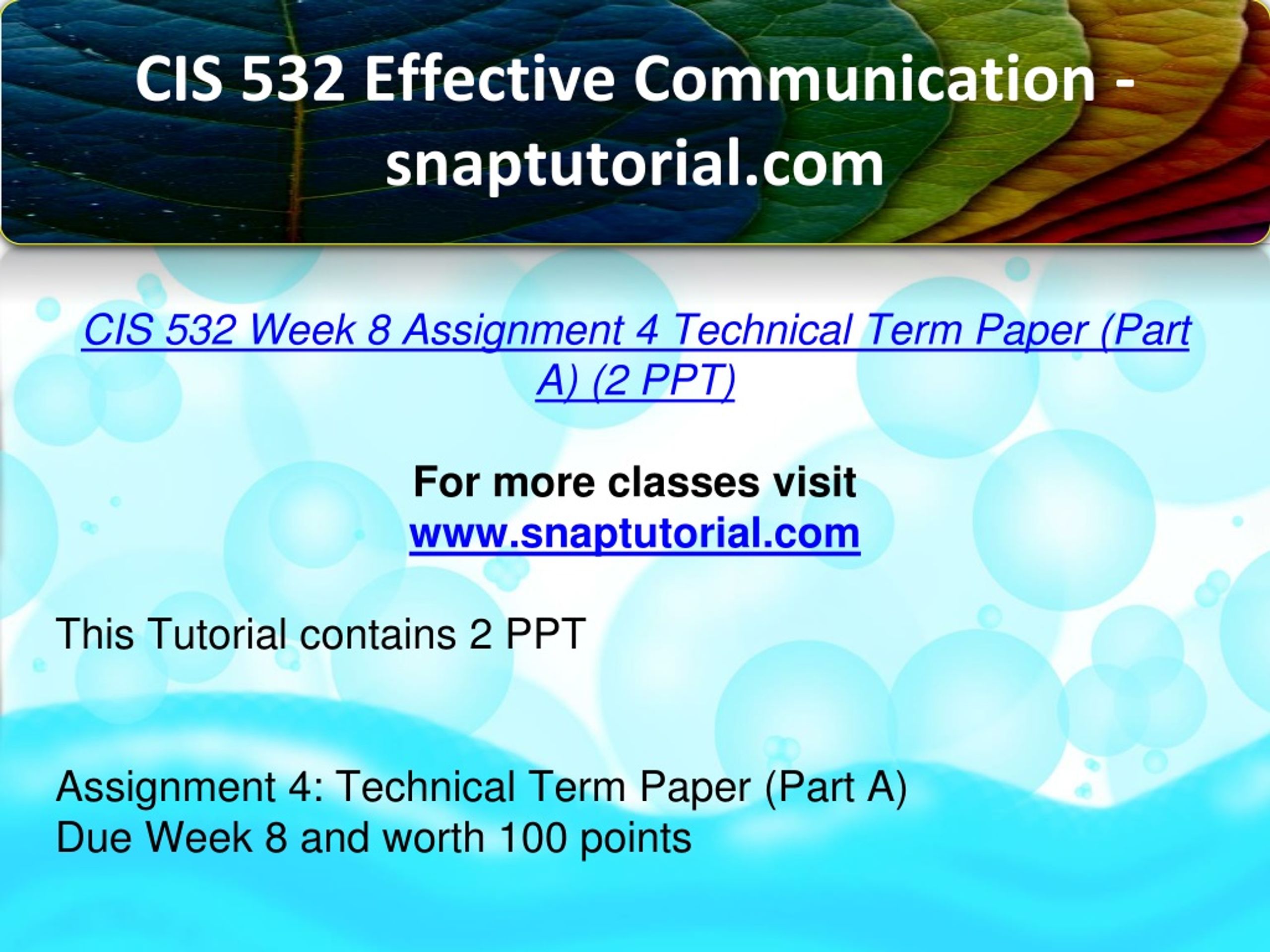 CIS 532 Effective Communication - snaptutorial.com

CIS 532 Week 8 Assignment 4 Technical Term Paper (Part A) (2 PPT)

For more classes visit
www.snaptutorial.com

This Tutorial contains 2 PPT

Assignment 4: Technical Term Paper (Part A)
Due Week 8 and worth 100 points